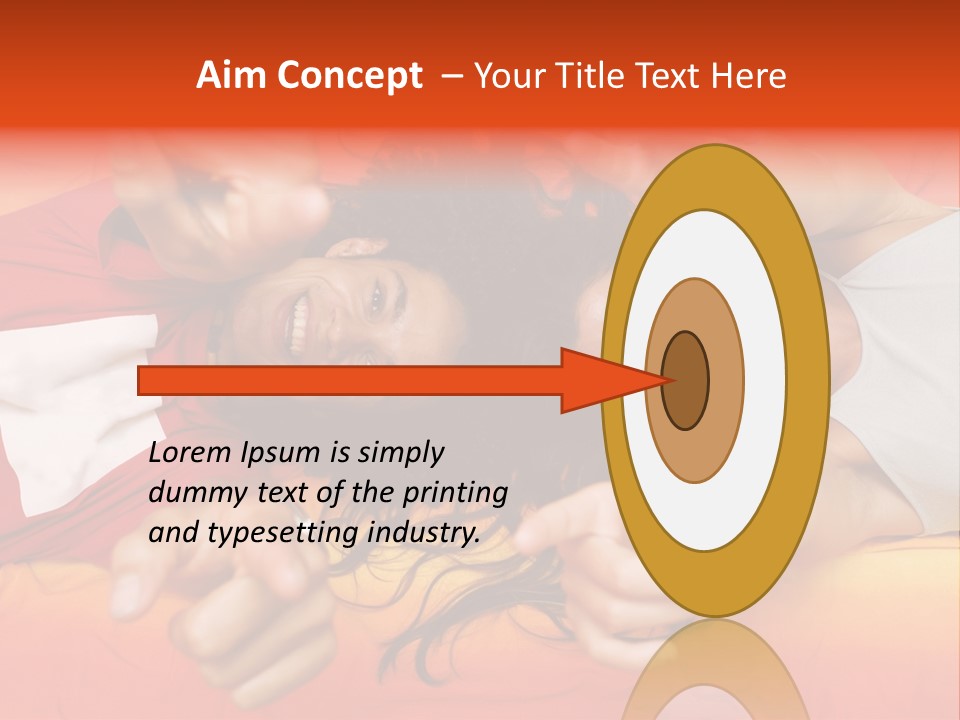 Aim Concept – Your Title Text Here

Lorem Ipsum is simply dummy text of the printing and typesetting industry.